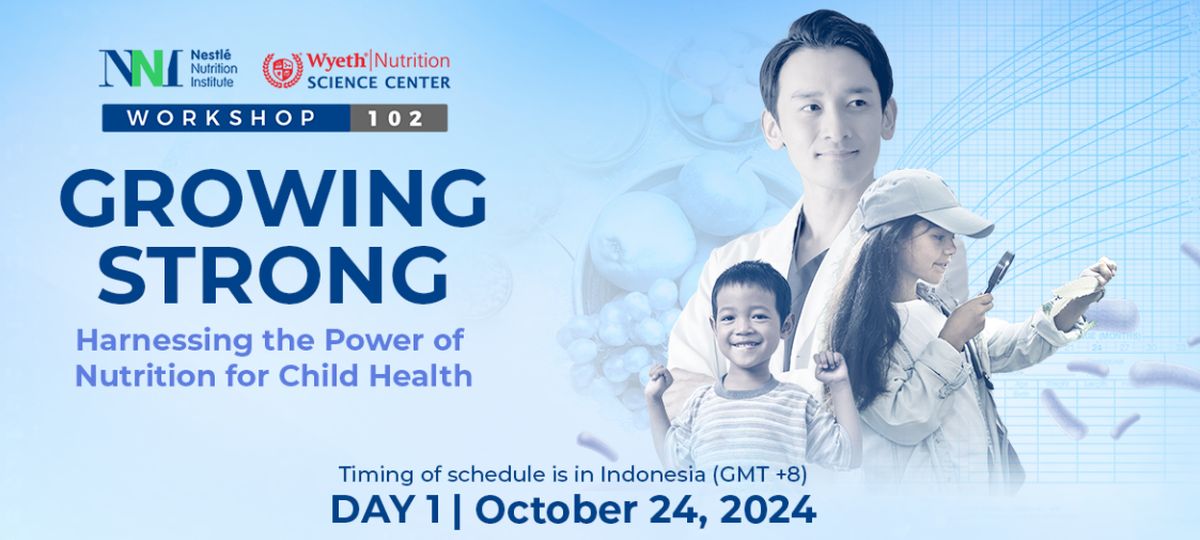 NNI Nestlé Nutrition Institute

Wyeth Nutrition SCIENCE CENTER

WORKSHOP 102

GROWING STRONG

Harnessing the Power of Nutrition for Child Health

Timing of schedule is in Indonesia (GMT +8)

DAY 1 | October 24, 2024